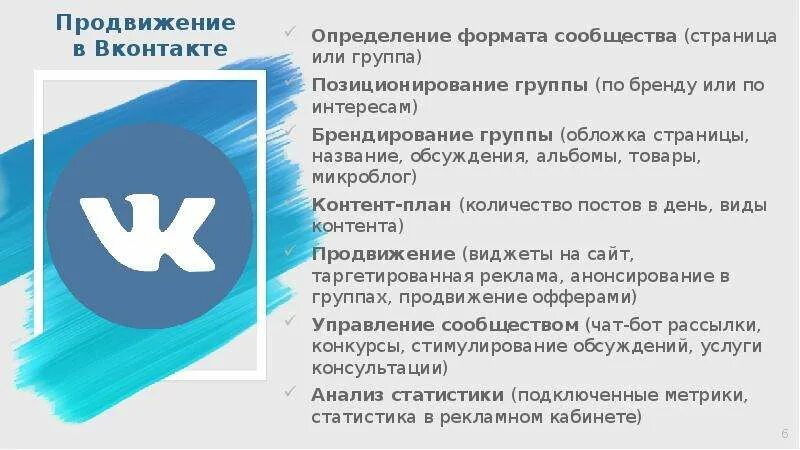 Продвижение в Вконтакте

✓ Определение формата сообщества (страница или группа)
✓ Позиционирование группы (по бренду или по интересам)
✓ Брендирование группы (обложка страницы, название, обсуждения, альбомы, товары, микроблог)
✓ Контент-план (количество постов в день, виды контента)
✓ Продвижение (виджеты на сайт, таргетированная реклама, анонсирование в группах, продвижение офферами)
✓ Управление сообществом (чат-бот рассылки, конкурсы, стимулирование обсуждений, услуги консультации)
✓ Анализ статистики (подключенные метрики, статистика в рекламном кабинете)

6